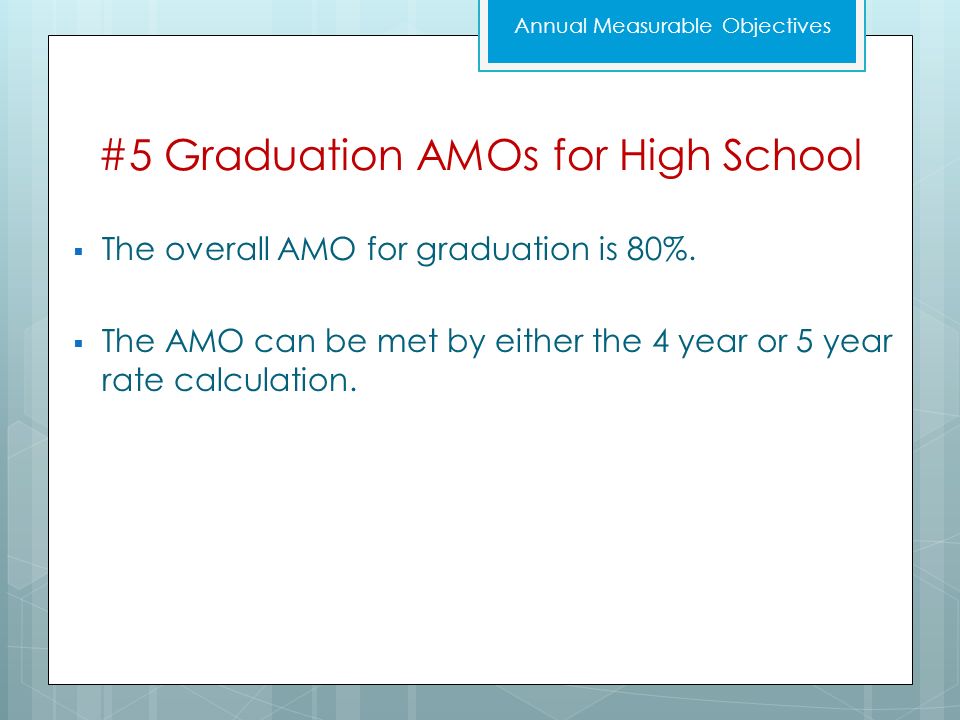 Annual Measurable Objectives

#5 Graduation AMOs for High School

▪ The overall AMO for graduation is 80%.

▪ The AMO can be met by either the 4 year or 5 year rate calculation.